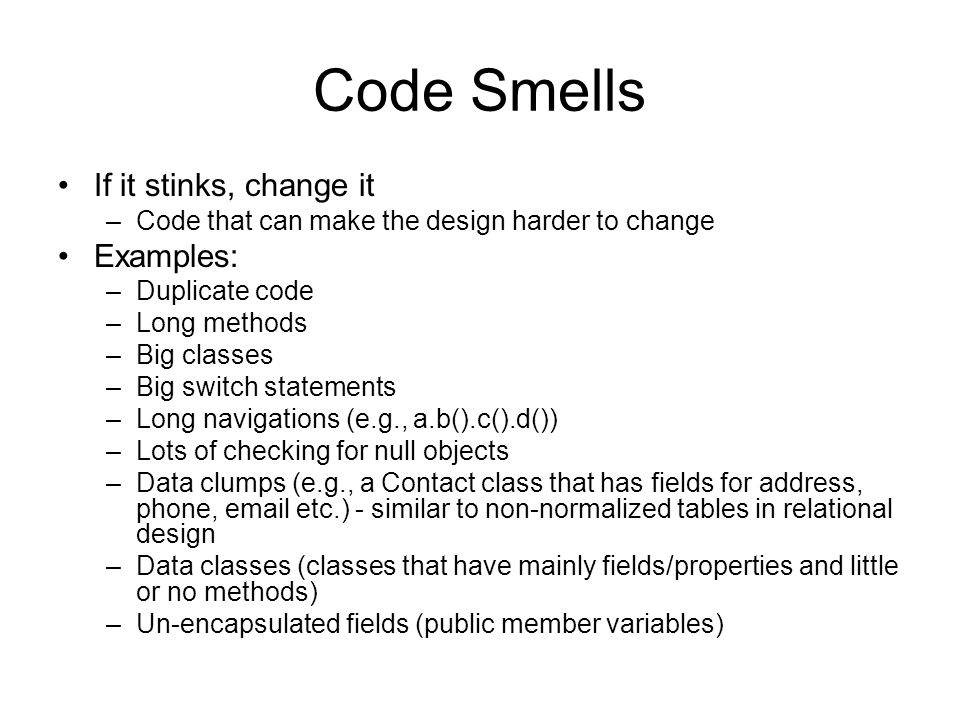 Code Smells

• If it stinks, change it
– Code that can make the design harder to change
• Examples:
– Duplicate code
– Long methods
– Big classes
– Big switch statements
– Long navigations (e.g., a.b().c().d())
– Lots of checking for null objects
– Data clumps (e.g., a Contact class that has fields for address, phone, email etc.) - similar to non-normalized tables in relational design
– Data classes (classes that have mainly fields/properties and little or no methods)
– Un-encapsulated fields (public member variables)